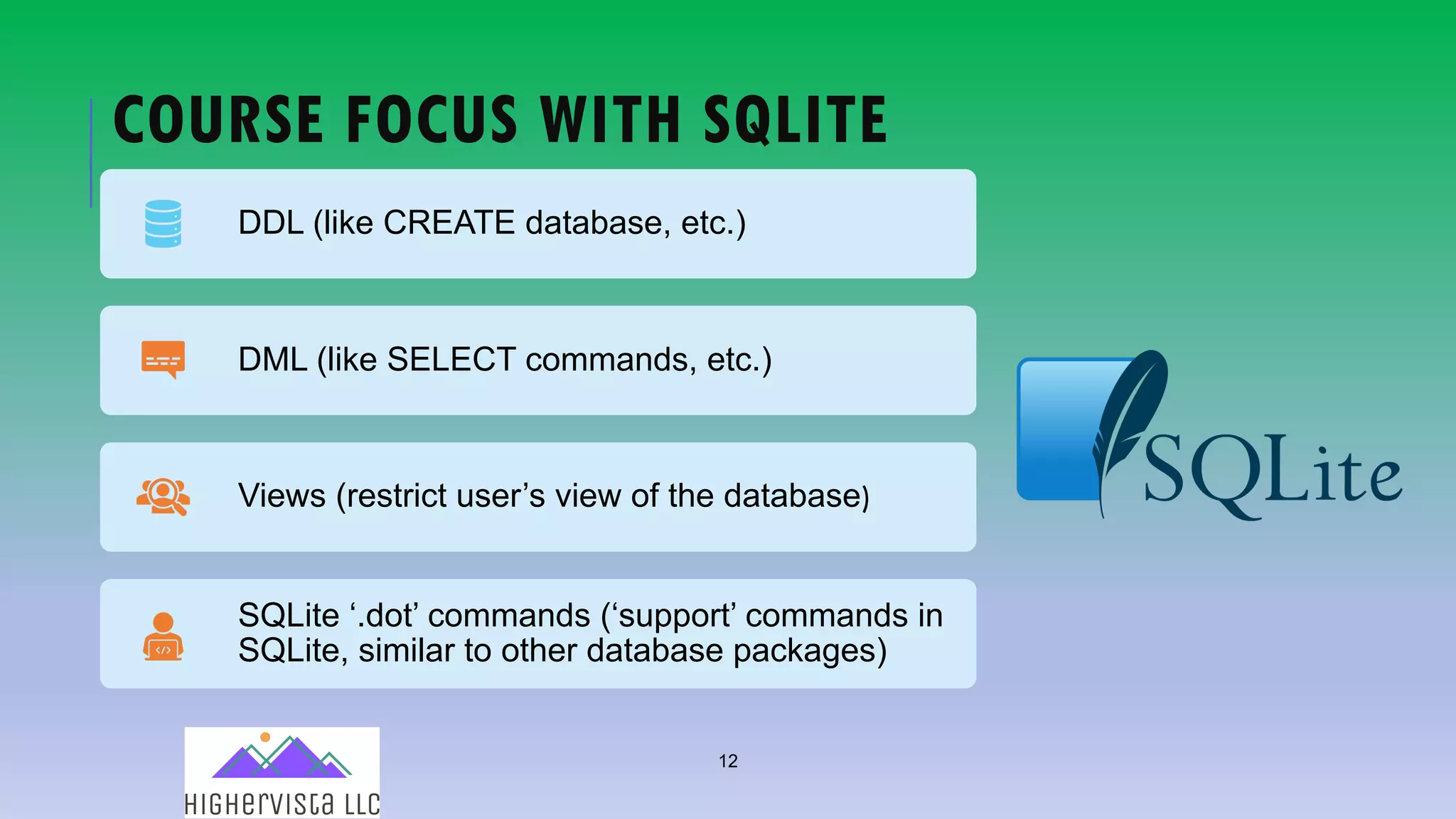 COURSE FOCUS WITH SQLITE

DDL (like CREATE database, etc.)

DML (like SELECT commands, etc.)

Views (restrict user's view of the database)

SQLite '.dot' commands ('support' commands in SQLite, similar to other database packages)

SQLite

HIGHerVISta LLC

12